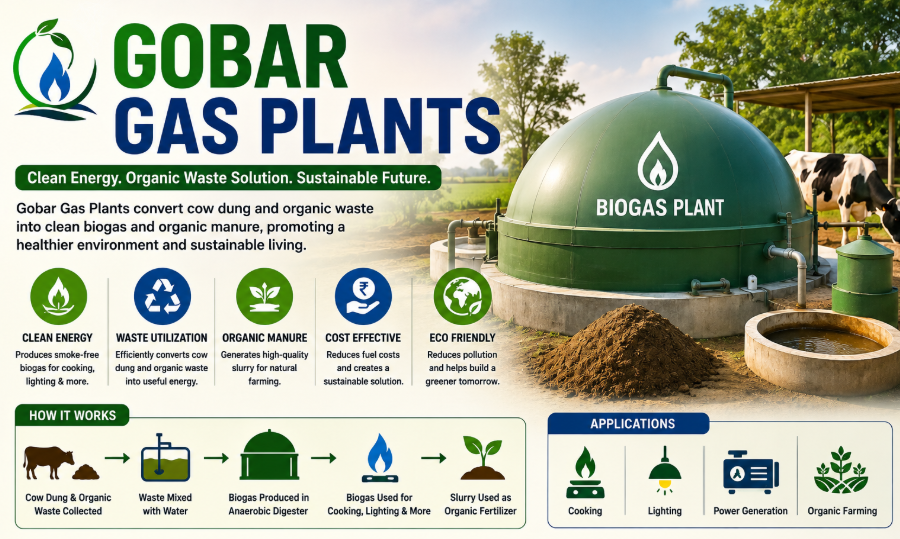 GOBAR GAS PLANTS

Clean Energy. Organic Waste Solution. Sustainable Future.

Gobar Gas Plants convert cow dung and organic waste into clean biogas and organic manure, promoting a healthier environment and sustainable living.

BIOGAS PLANT

CLEAN ENERGY
Produces smoke-free biogas for cooking, lighting & more.

WASTE UTILIZATION
Efficiently converts cow dung and organic waste into useful energy.

ORGANIC MANURE
Generates high-quality slurry for natural farming.

COST EFFECTIVE
Reduces fuel costs and creates a sustainable solution.

ECO FRIENDLY
Reduces pollution and helps build a greener tomorrow.

HOW IT WORKS

Cow Dung & Organic Waste Collected

Waste Mixed with Water

Biogas Produced in Anaerobic Digester

Biogas Used for Cooking, Lighting & More

Slurry Used as Organic Fertilizer

APPLICATIONS

Cooking

Lighting

Power Generation

Organic Farming